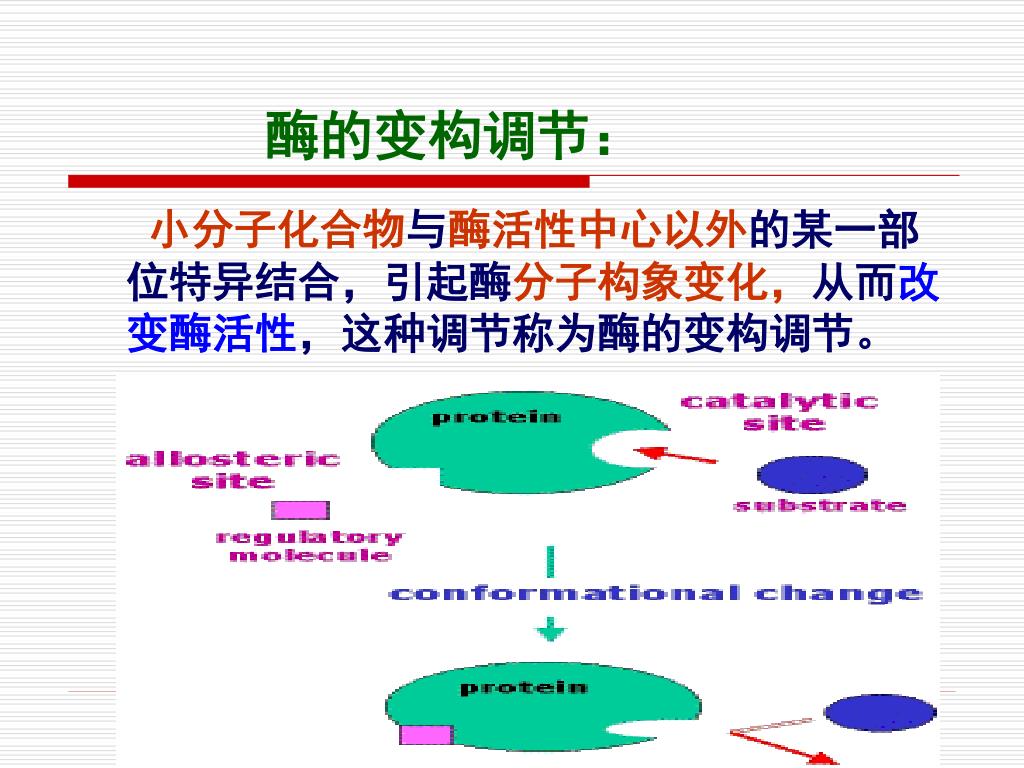 酶的变构调节：

小分子化合物与酶活性中心以外的某一部位特异结合，引起酶分子构象变化，从而改变酶活性，这种调节称为酶的变构调节。

protein

catalytic site

allosteric site

substrate

regulatory molecule

conformational change

protein